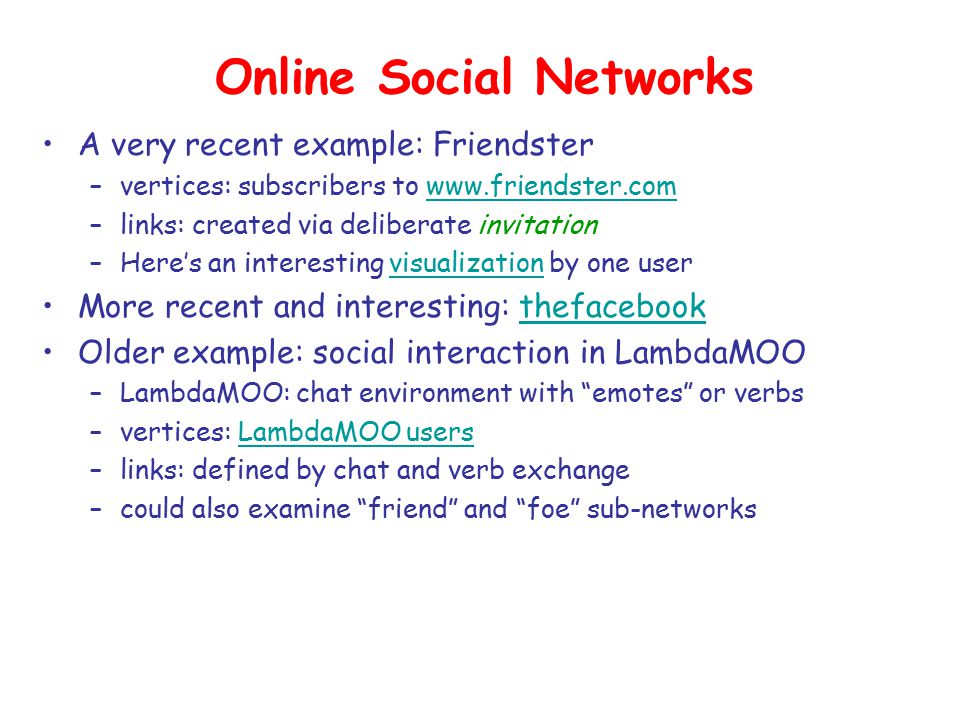 Online Social Networks

• A very recent example: Friendster
  – vertices: subscribers to www.friendster.com
  – links: created via deliberate invitation
  – Here’s an interesting visualization by one user
• More recent and interesting: thefacebook
• Older example: social interaction in LambdaMOO
  – LambdaMOO: chat environment with “emotes” or verbs
  – vertices: LambdaMOO users
  – links: defined by chat and verb exchange
  – could also examine “friend” and “foe” sub-networks